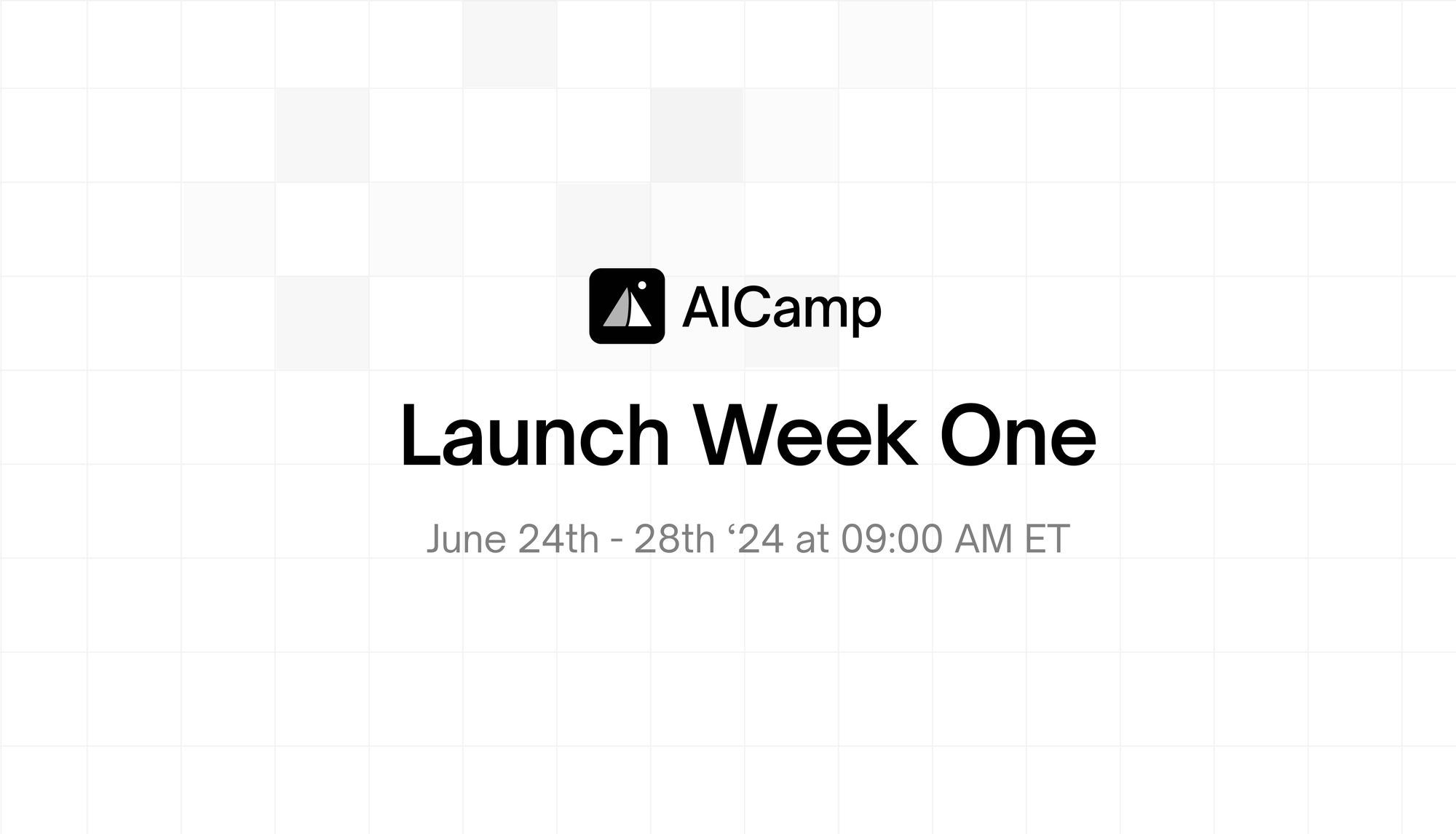 AICamp

Launch Week One

June 24th - 28th ‘24 at 09:00 AM ET